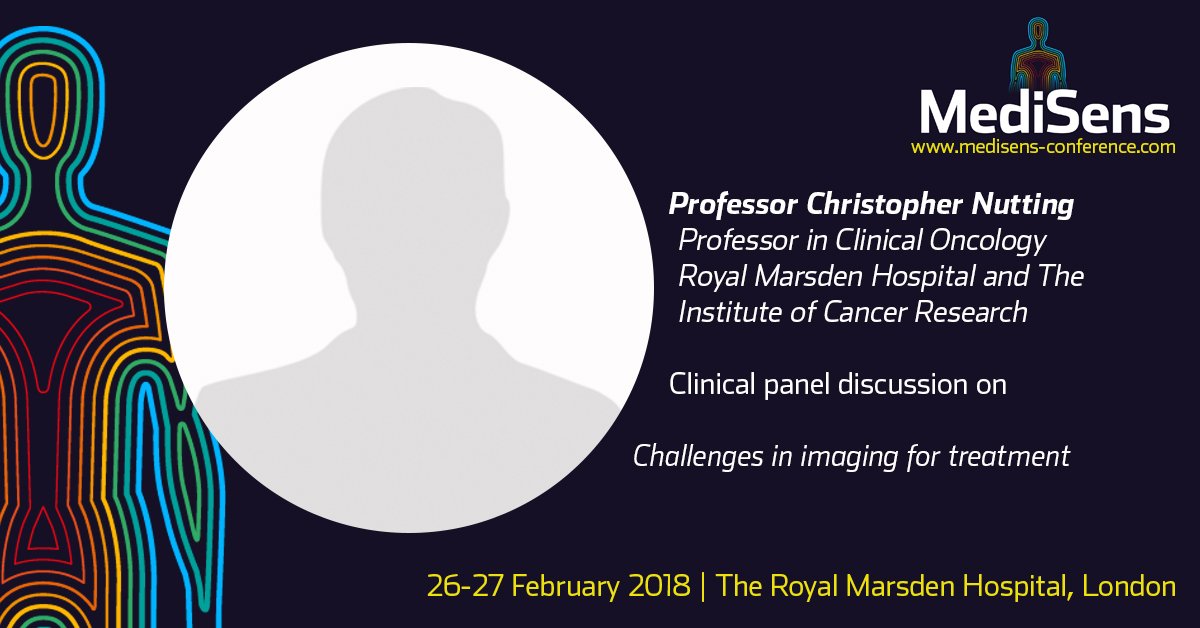 MediSens
www.medisens-conference.com

Professor Christopher Nutting
Professor in Clinical Oncology
Royal Marsden Hospital and The Institute of Cancer Research

Clinical panel discussion on

Challenges in imaging for treatment

26-27 February 2018 | The Royal Marsden Hospital, London